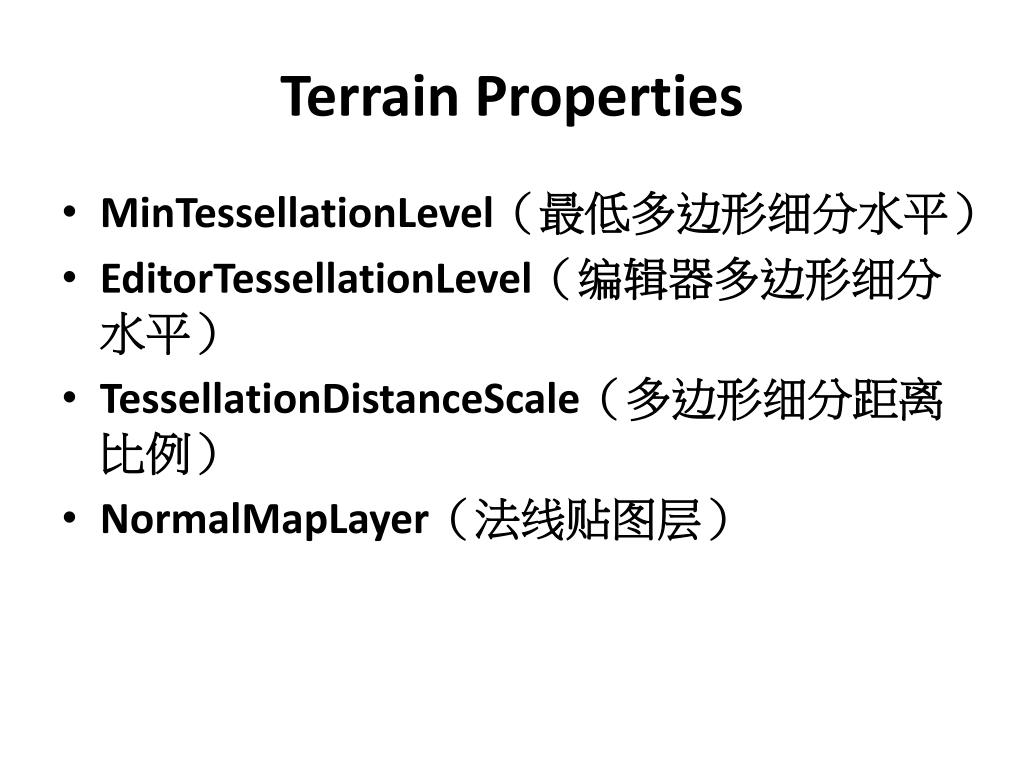 Terrain Properties

• MinTessellationLevel（最低多边形细分水平）
• EditorTessellationLevel（编辑器多边形细分水平）
• TessellationDistanceScale（多边形细分距离比例）
• NormalMapLayer（法线贴图层）